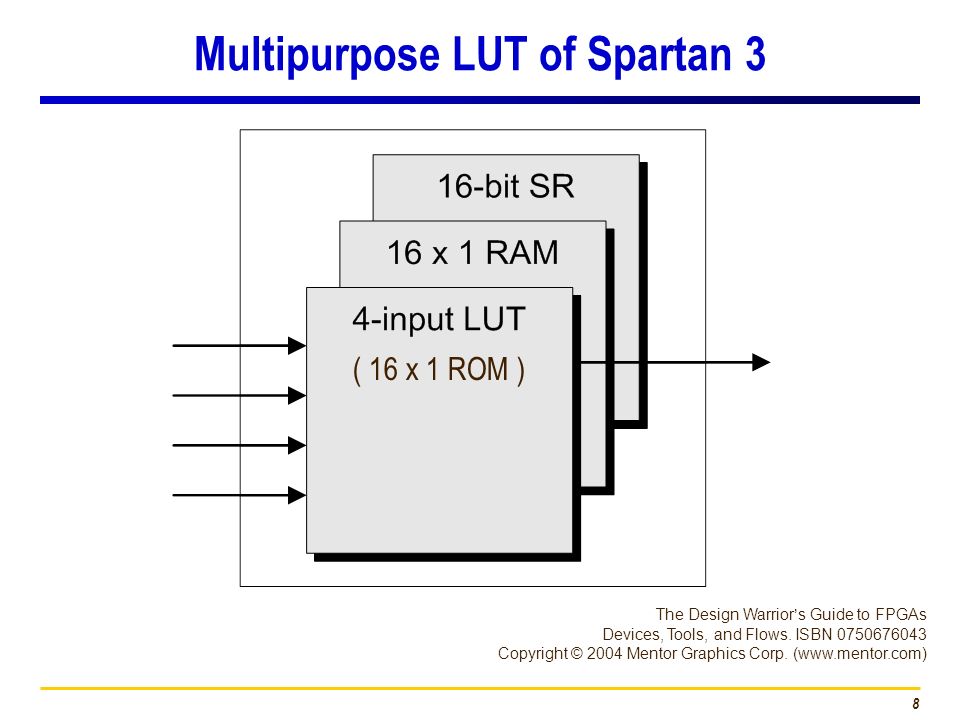 Multipurpose LUT of Spartan 3

16-bit SR

16 x 1 RAM

4-input LUT

( 16 x 1 ROM )

The Design Warrior's Guide to FPGAs
Devices, Tools, and Flows. ISBN 0750676043
Copyright © 2004 Mentor Graphics Corp. (www.mentor.com)

8